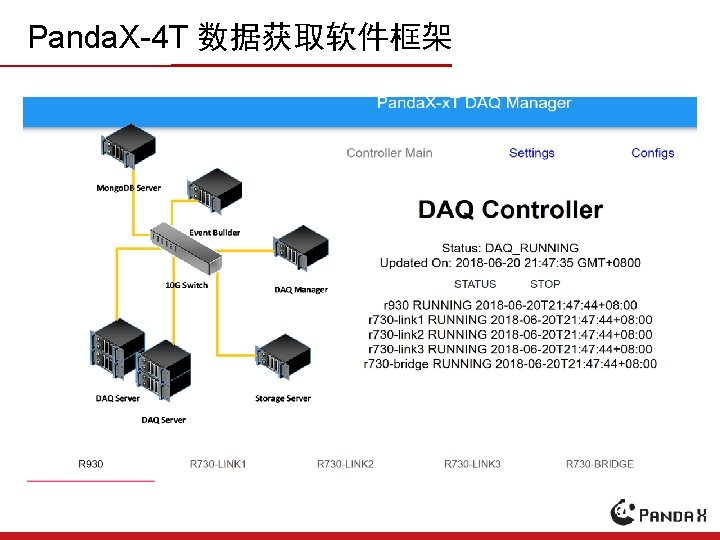 PandaX-4T 数据获取软件框架

PandaX-xT DAQ Manager

Controller Main Settings Configs

MongoDB Server

Event Builder

10G Switch

DAQ Manager

DAQ Server

DAQ Server

Storage Server

DAQ Controller

Status: DAQ_RUNNING
Updated On: 2018-06-20 21:47:35 GMT+0800

STATUS STOP

r930 RUNNING 2018-06-20T21:47:44+08:00
r730-link1 RUNNING 2018-06-20T21:47:44+08:00
r730-link2 RUNNING 2018-06-20T21:47:44+08:00
r730-link3 RUNNING 2018-06-20T21:47:44+08:00
r730-bridge RUNNING 2018-06-20T21:47:44+08:00

R930 R730-LINK1 R730-LINK2 R730-LINK3 R730-BRIDGE

PANDAX